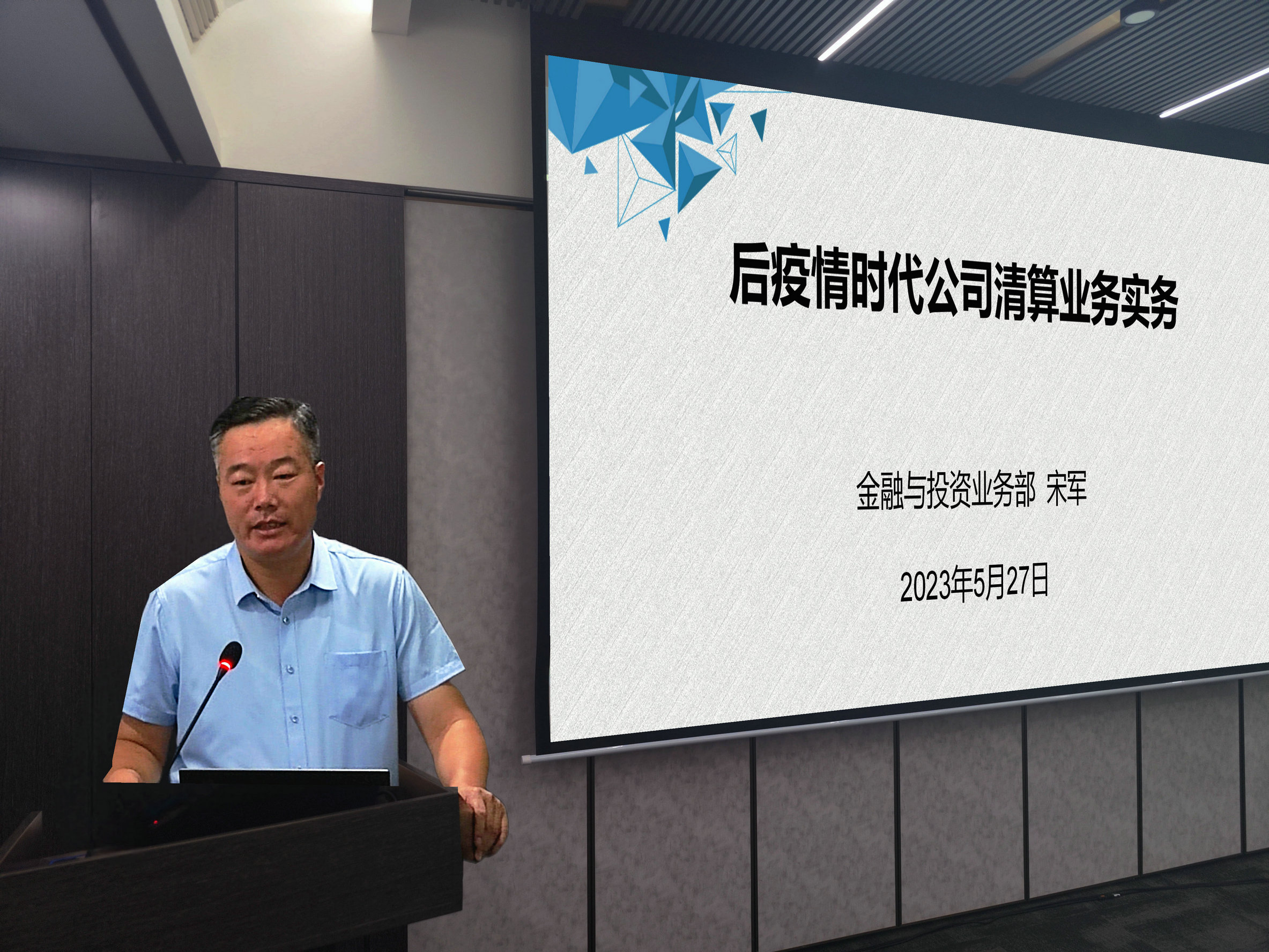 后疫情时代公司清算业务实务

金融与投资业务部 宋军

2023年5月27日